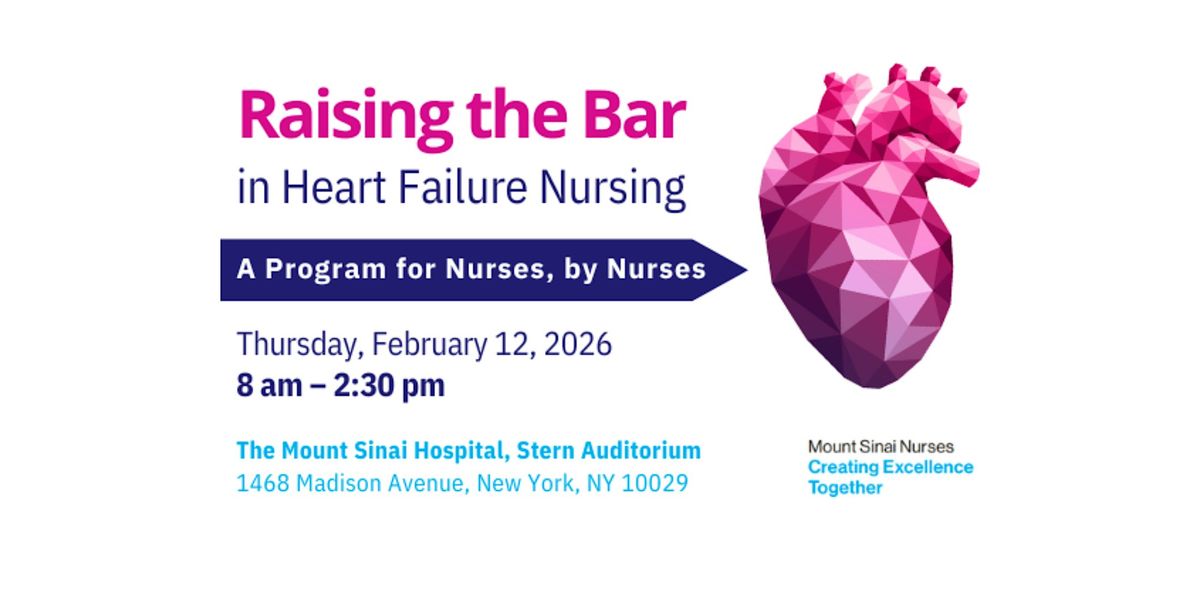 Raising the Bar
in Heart Failure Nursing

A Program for Nurses, by Nurses

Thursday, February 12, 2026
8 am – 2:30 pm

The Mount Sinai Hospital, Stern Auditorium
1468 Madison Avenue, New York, NY 10029

Mount Sinai Nurses
Creating Excellence Together